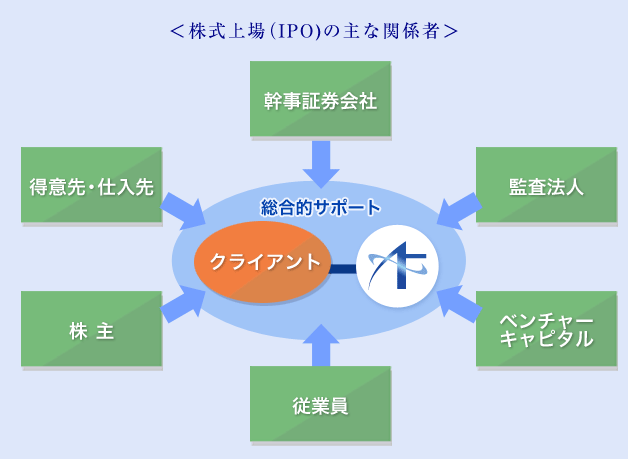 ＜株式上場(IPO)の主な関係者＞

幹事証券会社

得意先・仕入先

監査法人

総合的サポート

クライアント

株 主

ベンチャーキャピタル

従業員